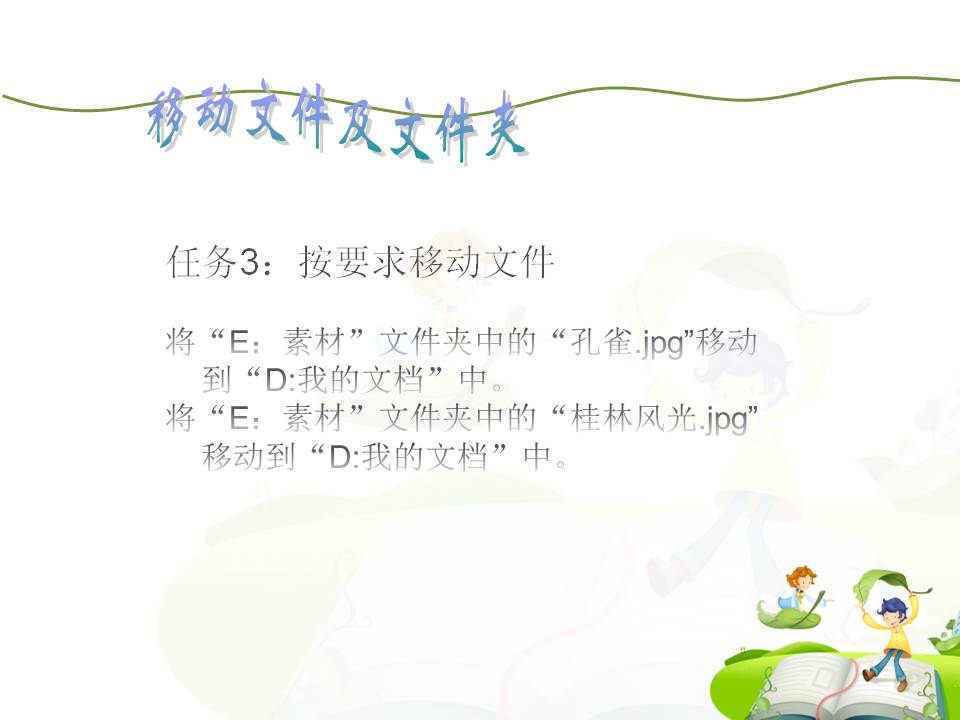 移动文件及文件夹

任务3：按要求移动文件

将“E：素材”文件夹中的“孔雀.jpg”移动到“D:我的文档”中。
将“E：素材”文件夹中的“桂林风光.jpg”移动到“D:我的文档”中。